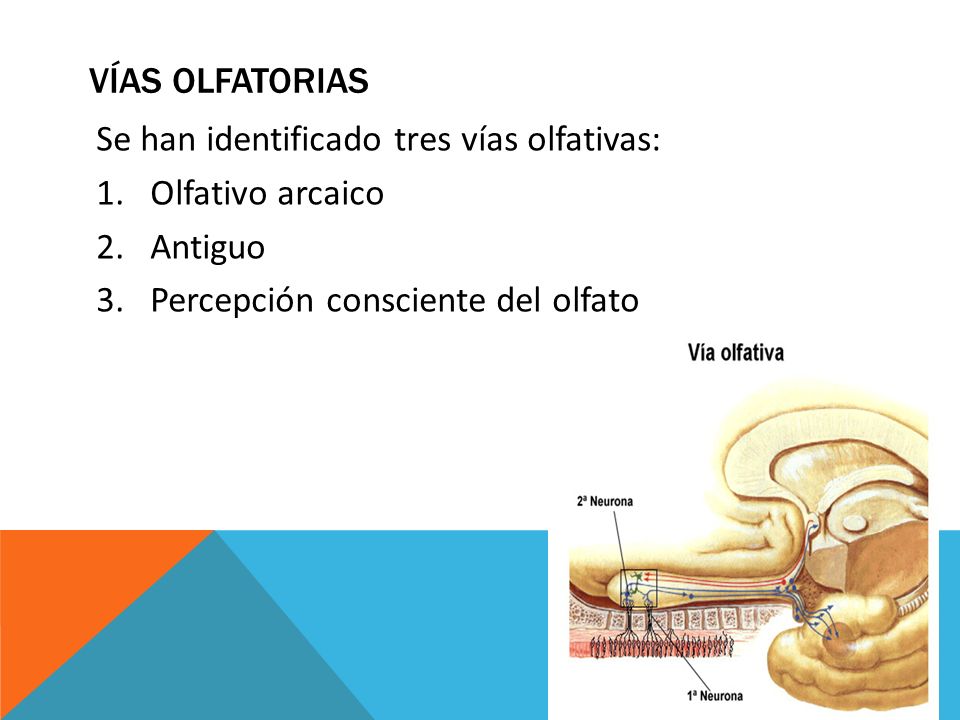 VÍAS OLFATORIAS

Se han identificado tres vías olfativas:

1. Olfativo arcaico
2. Antiguo
3. Percepción consciente del olfato

Vía olfativa

2ª Neurona

1ª Neurona